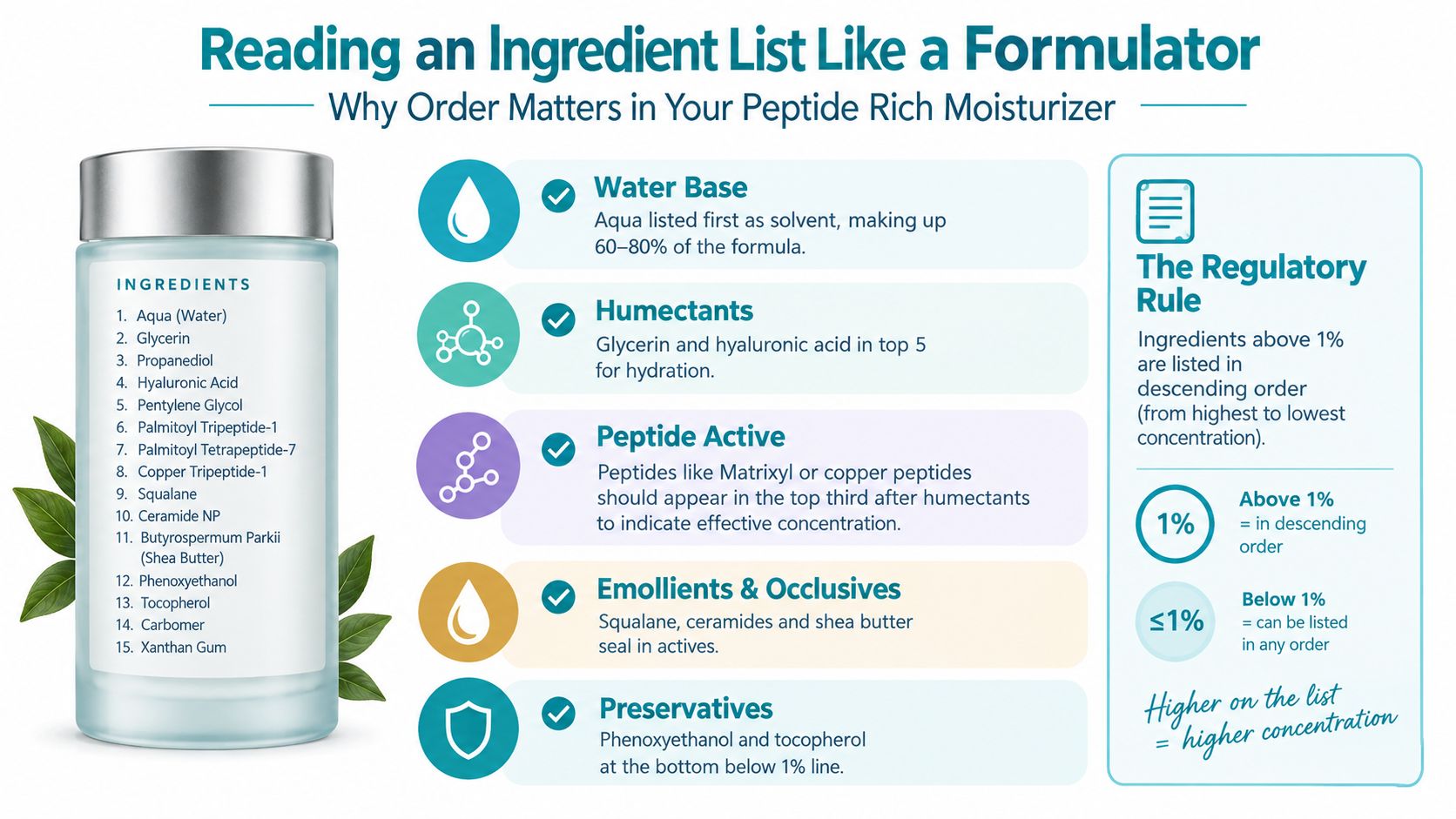 Reading an Ingredient List Like a Formulator

Why Order Matters in Your Peptide Rich Moisturizer

INGREDIENTS

1. Aqua (Water)
2. Glycerin
3. Propanediol
4. Hyaluronic Acid
5. Pentylene Glycol
6. Palmitoyl Tripeptide-1
7. Palmitoyl Tetrapeptide-7
8. Copper Tripeptide-1
9. Squalane
10. Ceramide NP
11. Butyrospermum Parkii (Shea Butter)
12. Phenoxyethanol
13. Tocopherol
14. Carbomer
15. Xanthan Gum

Water Base
Aqua listed first as solvent, making up 60–80% of the formula.

Humectants
Glycerin and hyaluronic acid in top 5 for hydration.

Peptide Active
Peptides like Matrixyl or copper peptides should appear in the top third after humectants to indicate effective concentration.

Emollients & Occlusives
Squalane, ceramides and shea butter seal in actives.

Preservatives
Phenoxyethanol and tocopherol at the bottom below 1% line.

The Regulatory Rule
Ingredients above 1% are listed in descending order (from highest to lowest concentration).

1%
Above 1%
= in descending order

≤1%
Below 1%
= can be listed in any order

Higher on the list = higher concentration